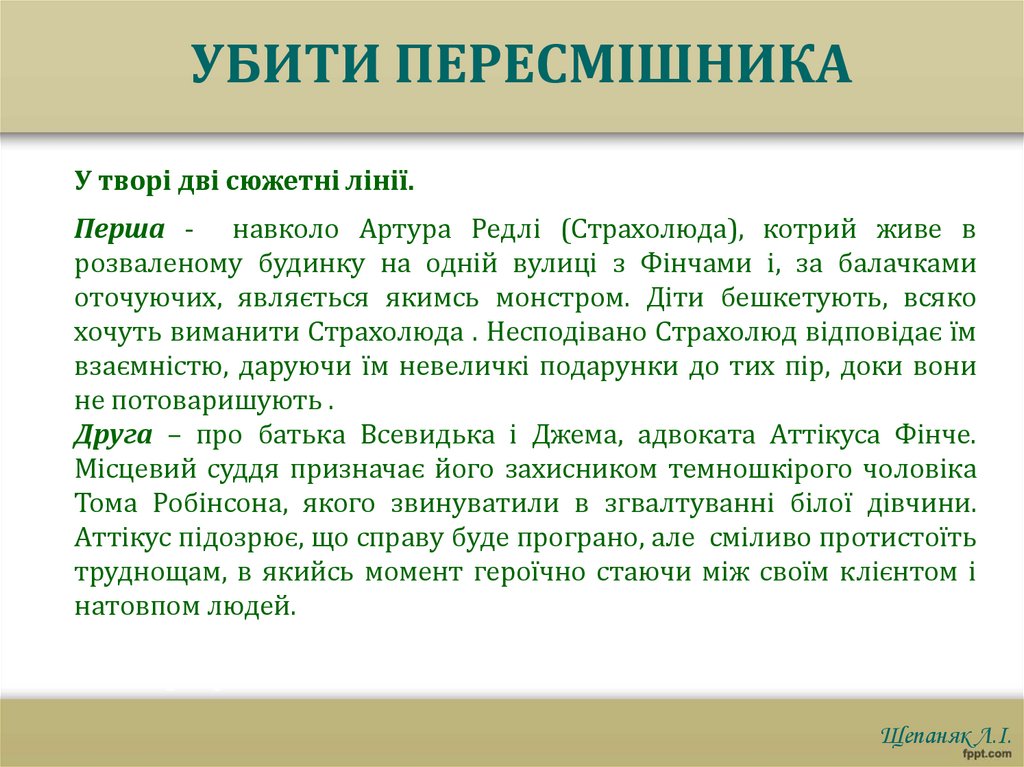 УБИТИ ПЕРЕСМІШНИКА

У творі дві сюжетні лінії.

Перша - навколо Артура Редлі (Страхолюда), котрий живе в розваленому будинку на одній вулиці з Фінчами і, за балачками оточуючих, являється якимсь монстром. Діти бешкетують, всяко хочуть виманити Страхолюда . Несподівано Страхолюд відповідає їм взаємністю, даруючи їм невеличкі подарунки до тих пір, доки вони не потоваришують .
Друга – про батька Всевидька і Джема, адвоката Аттікуса Фінче. Місцевий суддя призначає його захисником темношкірого чоловіка Тома Робінсона, якого звинуватили в згвалтуванні білої дівчини. Аттікус підозрює, що справу буде програно, але сміливо протистоїть труднощам, в якийсь момент героїчно стаючи між своїм клієнтом і натовпом людей.

Щепаняк Л.І.

fppt.com